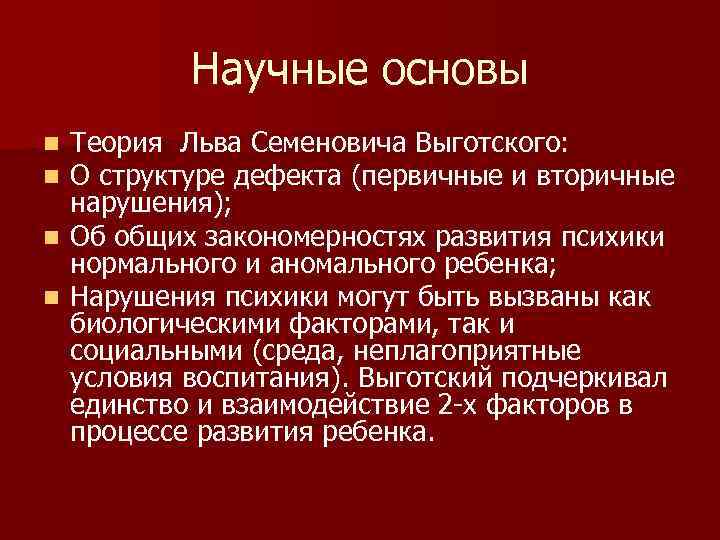 Научные основы

Теория Льва Семеновича Выготского:

О структуре дефекта (первичные и вторичные нарушения);

Об общих закономерностях развития психики нормального и аномального ребенка;

Нарушения психики могут быть вызваны как биологическими факторами, так и социальными (среда, неплагоприятные условия воспитания). Выготский подчеркивал единство и взаимодействие 2-х факторов в процессе развития ребенка.